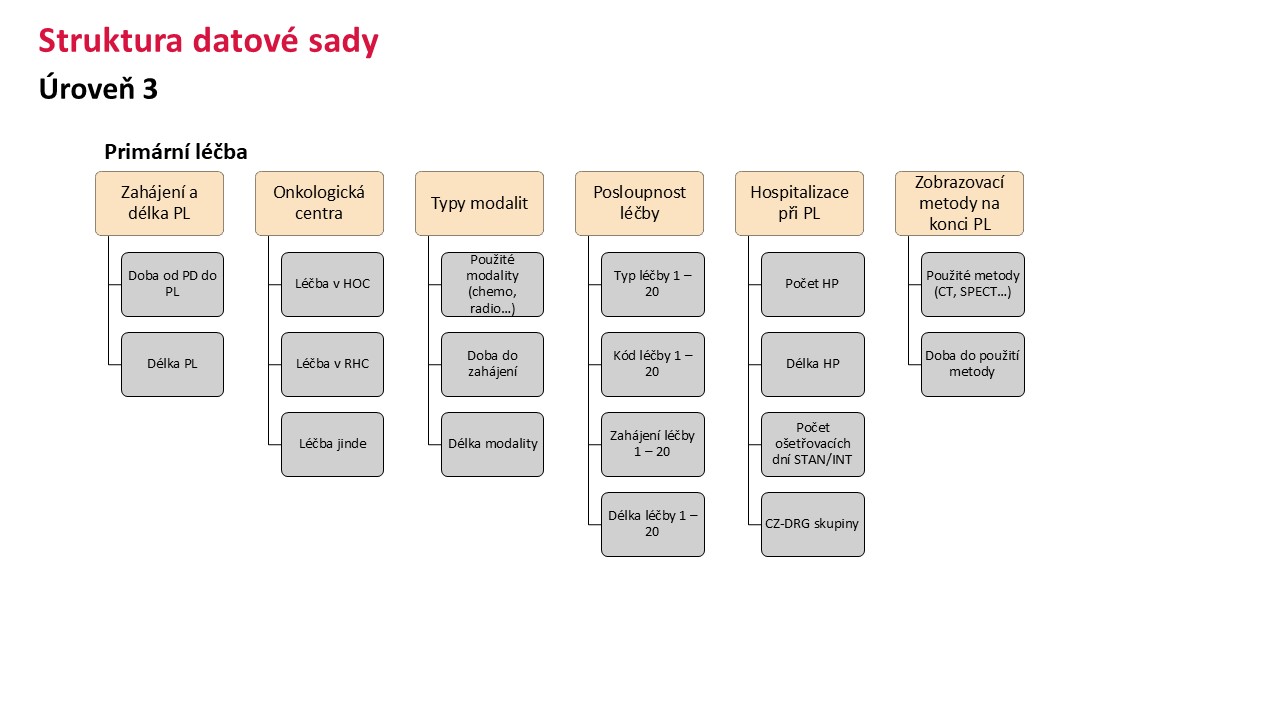 Struktura datové sady

Úroveň 3

Primární léčba

Zahájení a délka PL

Doba od PD do PL

Délka PL

Onkologická centra

Léčba v HOC

Léčba v RHC

Léčba jinde

Typy modalit

Použité modality (chemo, radio…)

Doba do zahájení

Délka modality

Posloupnost léčby

Typ léčby 1 – 20

Kód léčby 1 – 20

Zahájení léčby 1 – 20

Délka léčby 1 – 20

Hospitalizace při PL

Počet HP

Délka HP

Počet ošetřovacích dní STAN/INT

CZ-DRG skupiny

Zobrazovací metody na konci PL

Použité metody (CT, SPECT…)

Doba do použití metody